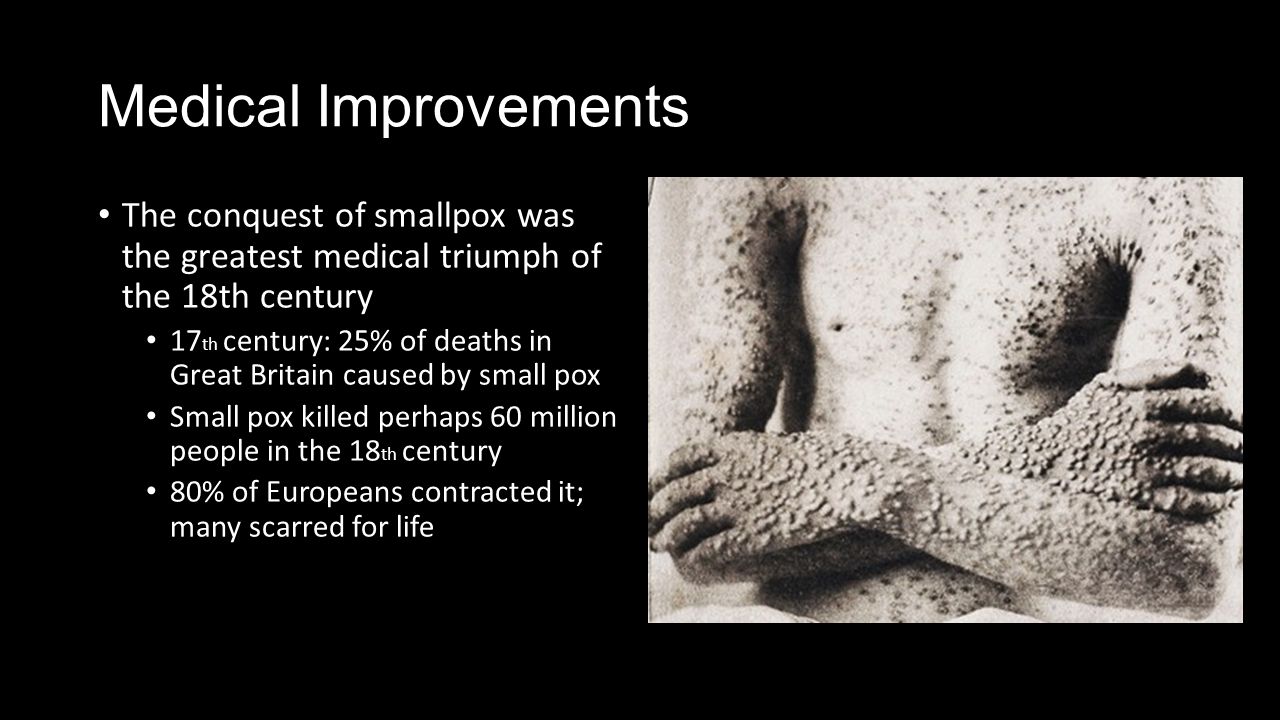 Medical Improvements

• The conquest of smallpox was the greatest medical triumph of the 18th century
  • 17th century: 25% of deaths in Great Britain caused by small pox
  • Small pox killed perhaps 60 million people in the 18th century
  • 80% of Europeans contracted it; many scarred for life